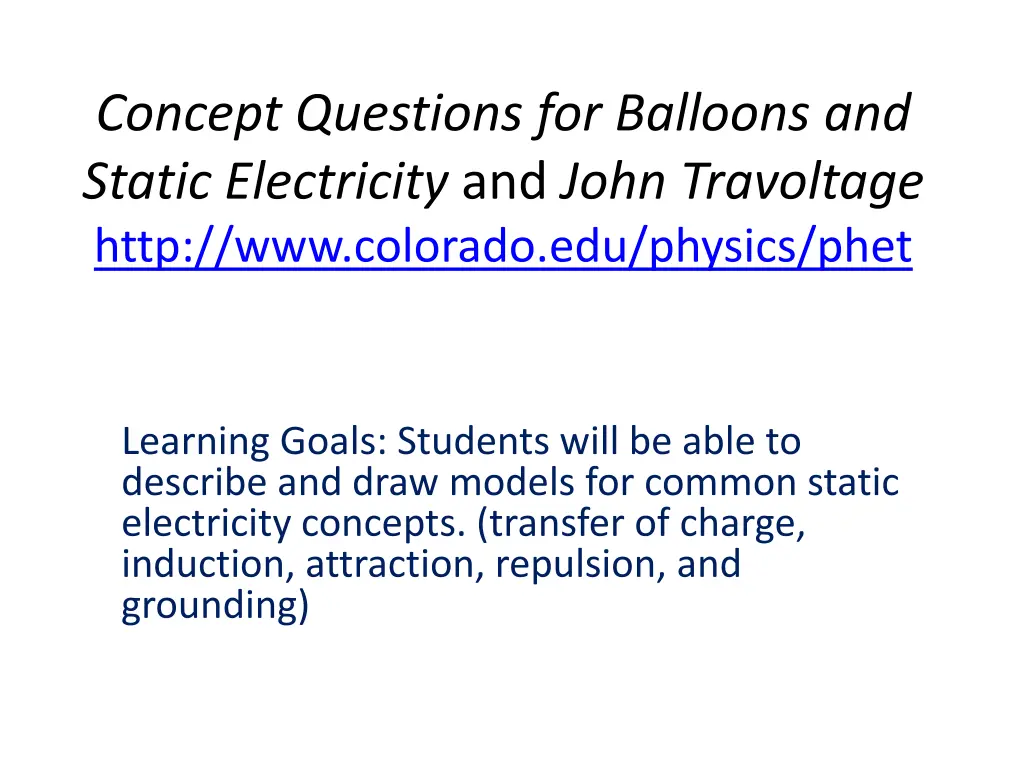 Concept Questions for Balloons and Static Electricity and John Travoltage
http://www.colorado.edu/physics/phet

Learning Goals: Students will be able to describe and draw models for common static electricity concepts. (transfer of charge, induction, attraction, repulsion, and grounding)